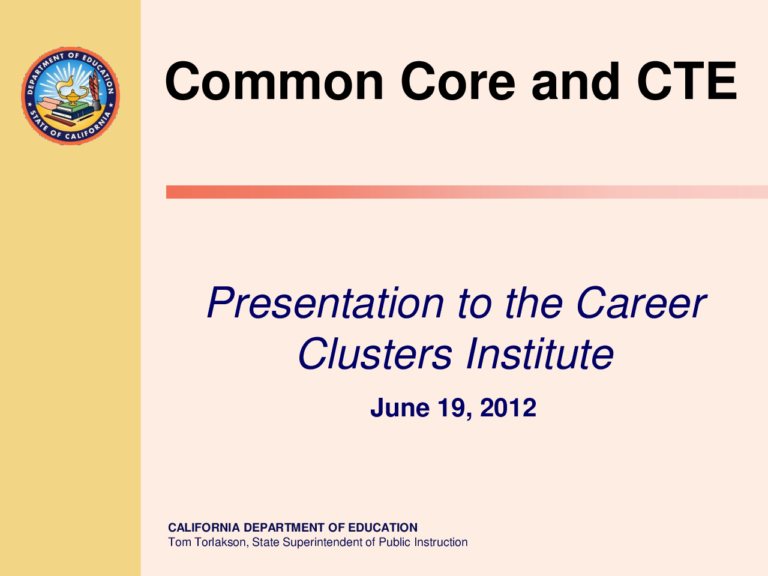 DEPARTMENT OF EDUCATION
STATE OF CALIFORNIA

Common Core and CTE

Presentation to the Career Clusters Institute

June 19, 2012

CALIFORNIA DEPARTMENT OF EDUCATION
Tom Torlakson, State Superintendent of Public Instruction